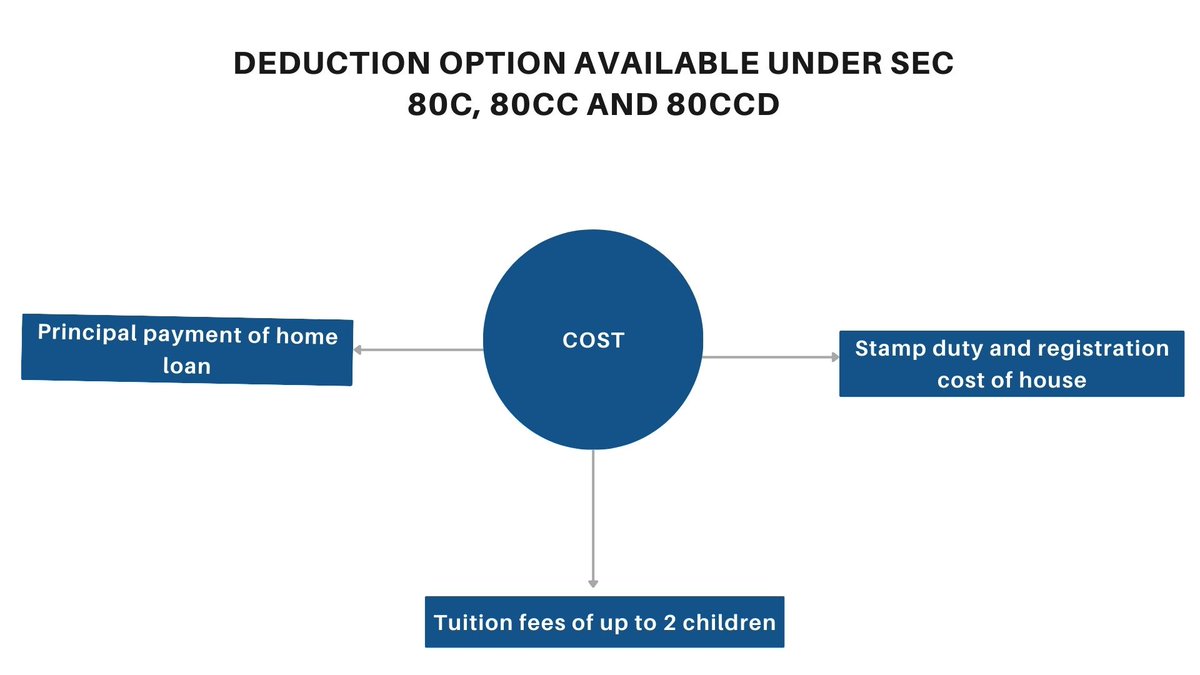 DEDUCTION OPTION AVAILABLE UNDER SEC 80C, 80CC AND 80CCD

Principal payment of home loan

COST

Stamp duty and registration cost of house

Tuition fees of up to 2 children